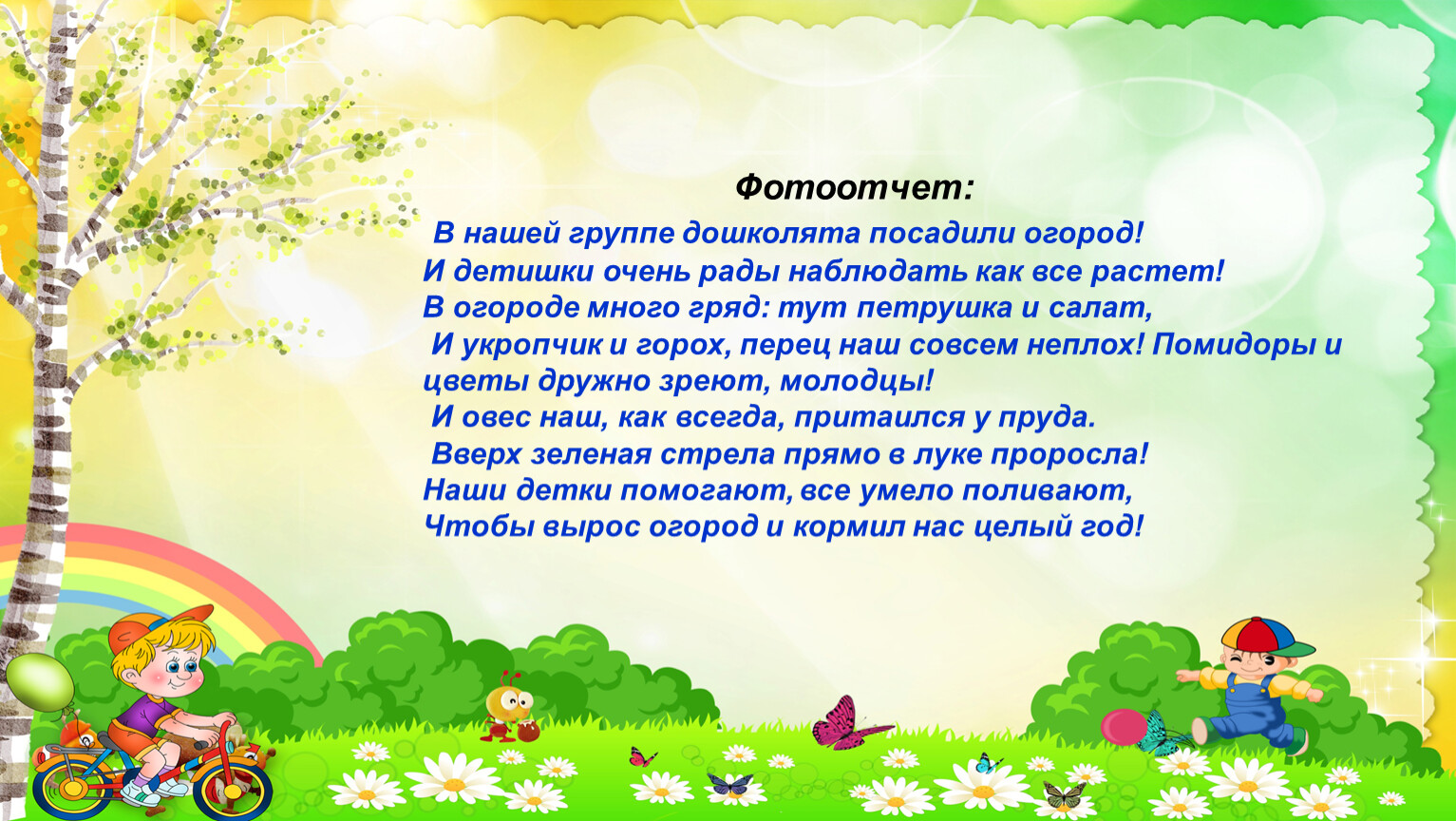 Фотоотчет:

В нашей группе дошколята посадили огород!
И детишки очень рады наблюдать как все растет!
В огороде много гряд: тут петрушка и салат,
И укропчик и горох, перец наш совсем неплох! Помидоры и цветы дружно зреют, молодцы!
И овес наш, как всегда, притаился у пруда.
Вверх зеленая стрела прямо в луке проросла!
Наши детки помогают, все умело поливают,
Чтобы вырос огород и кормил нас целый год!